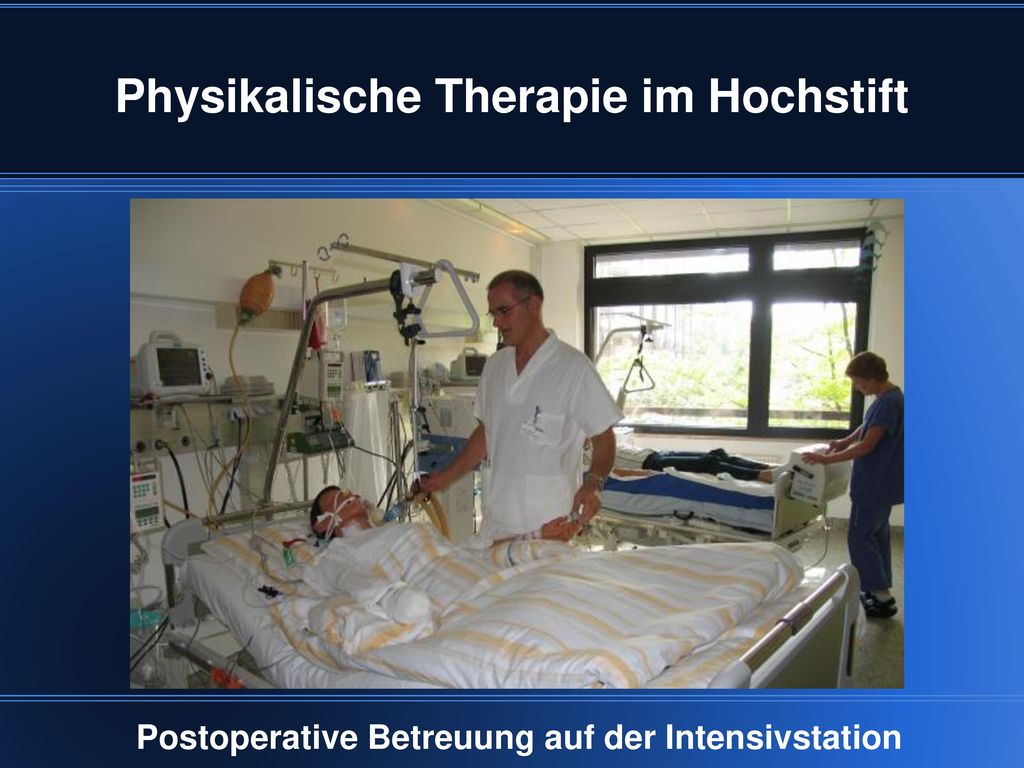 Physikalische Therapie im Hochstift

Postoperative Betreuung auf der Intensivstation